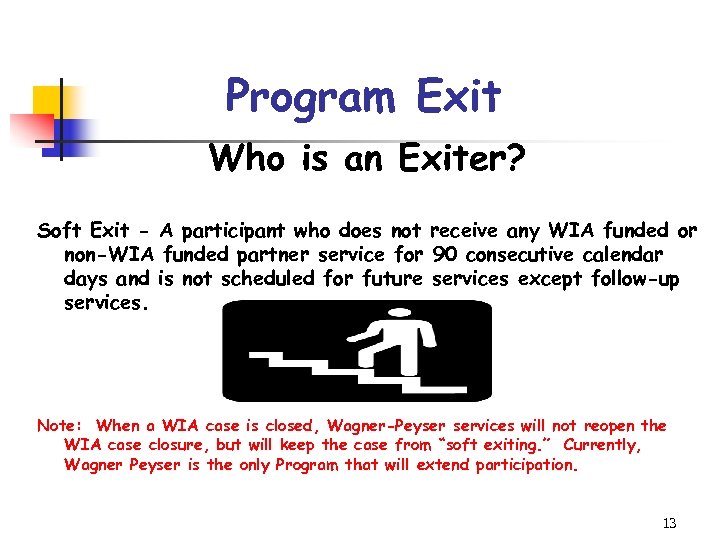 Program Exit

Who is an Exiter?

Soft Exit - A participant who does not receive any WIA funded or non-WIA funded partner service for 90 consecutive calendar days and is not scheduled for future services except follow-up services.

Note: When a WIA case is closed, Wagner-Peyser services will not reopen the WIA case closure, but will keep the case from "soft exiting." Currently, Wagner Peyser is the only Program that will extend participation.

13